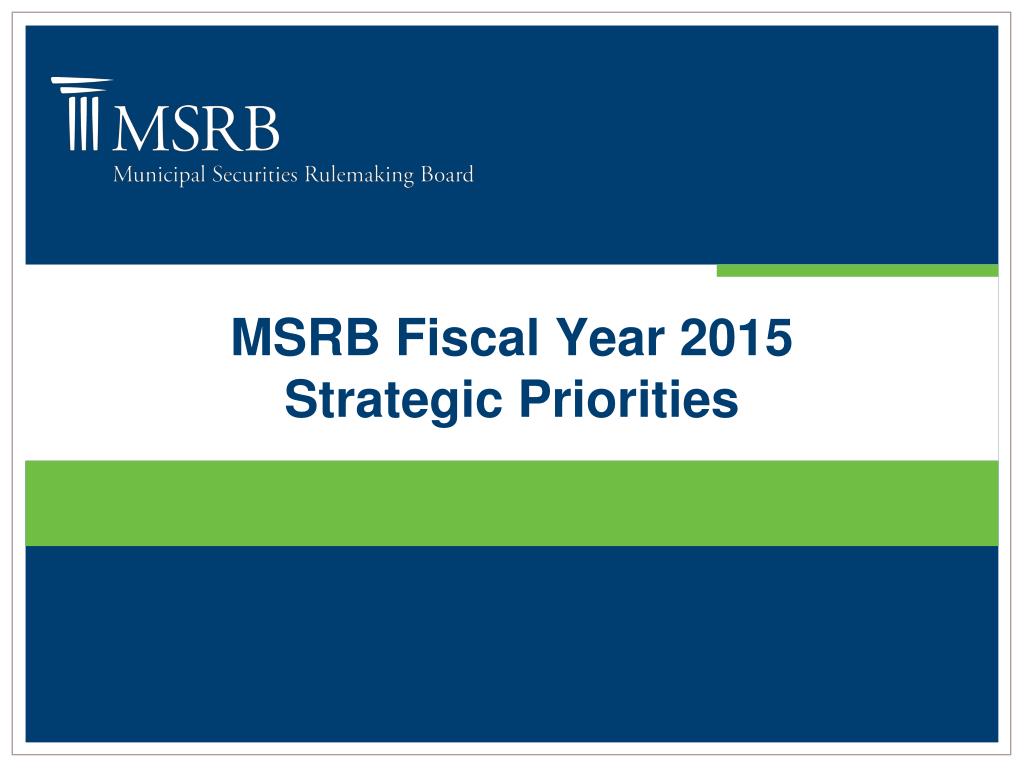 MSRB
Municipal Securities Rulemaking Board

MSRB Fiscal Year 2015
Strategic Priorities